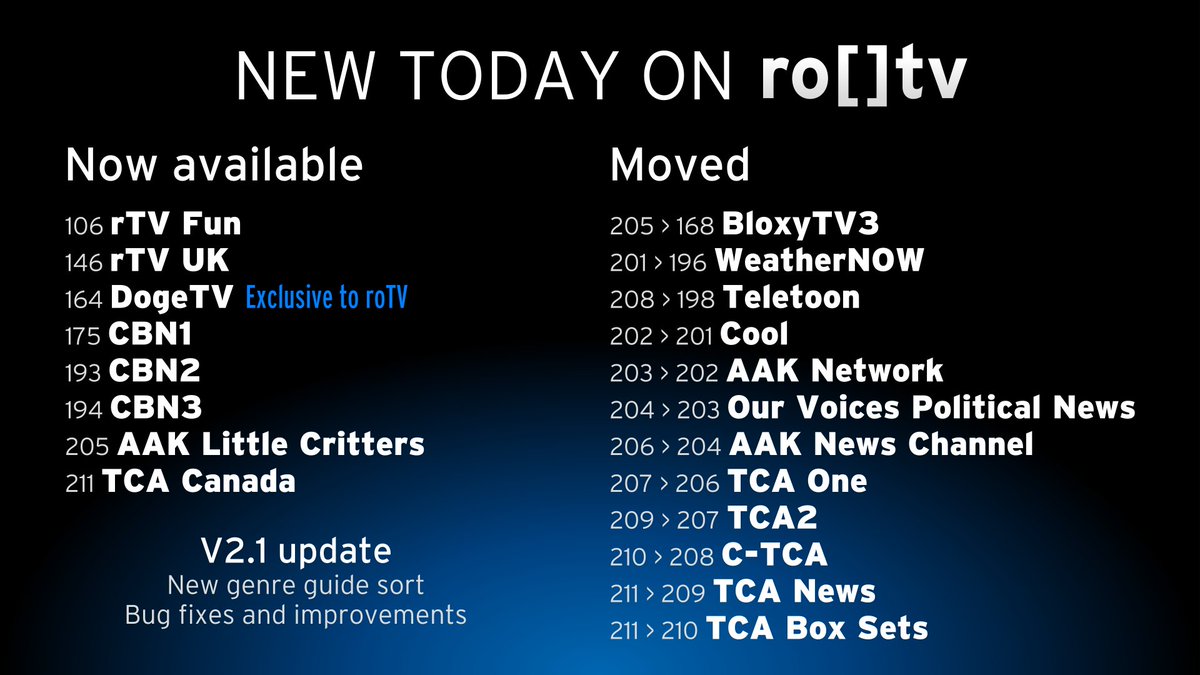 NEW TODAY ON ro[]tv

Now available

106 rTV Fun
146 rTV UK
164 DogeTV Exclusive to roTV
175 CBN1
193 CBN2
194 CBN3
205 AAK Little Critters
211 TCA Canada

V2.1 update
New genre guide sort
Bug fixes and improvements

Moved

205 > 168 BloxyTV3
201 > 196 WeatherNOW
208 > 198 Teletoon
202 > 201 Cool
203 > 202 AAK Network
204 > 203 Our Voices Political News
206 > 204 AAK News Channel
207 > 206 TCA One
209 > 207 TCA2
210 > 208 C-TCA
211 > 209 TCA News
211 > 210 TCA Box Sets